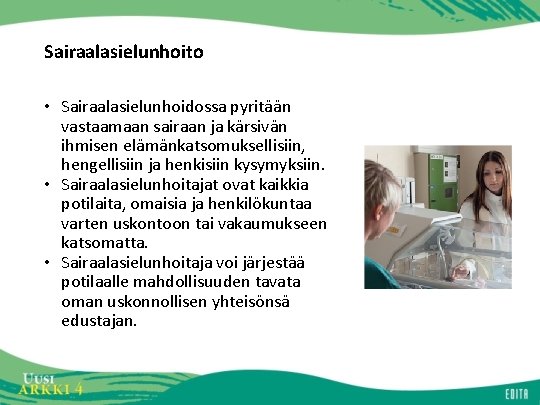 Sairaalasielunhoito

• Sairaalasielunhoidossa pyritään vastaamaan sairaan ja kärsivän ihmisen elämänkatsomuksellisiin, hengellisiin ja henkisiin kysymyksiin.
• Sairaalasielunhoitajat ovat kaikkia potilaita, omaisia ja henkilökuntaa varten uskontoon tai vakaumukseen katsomatta.
• Sairaalasielunhoitaja voi järjestää potilaalle mahdollisuuden tavata oman uskonnollisen yhteisönsä edustajan.

UUSI ARKKI 4

EDITA